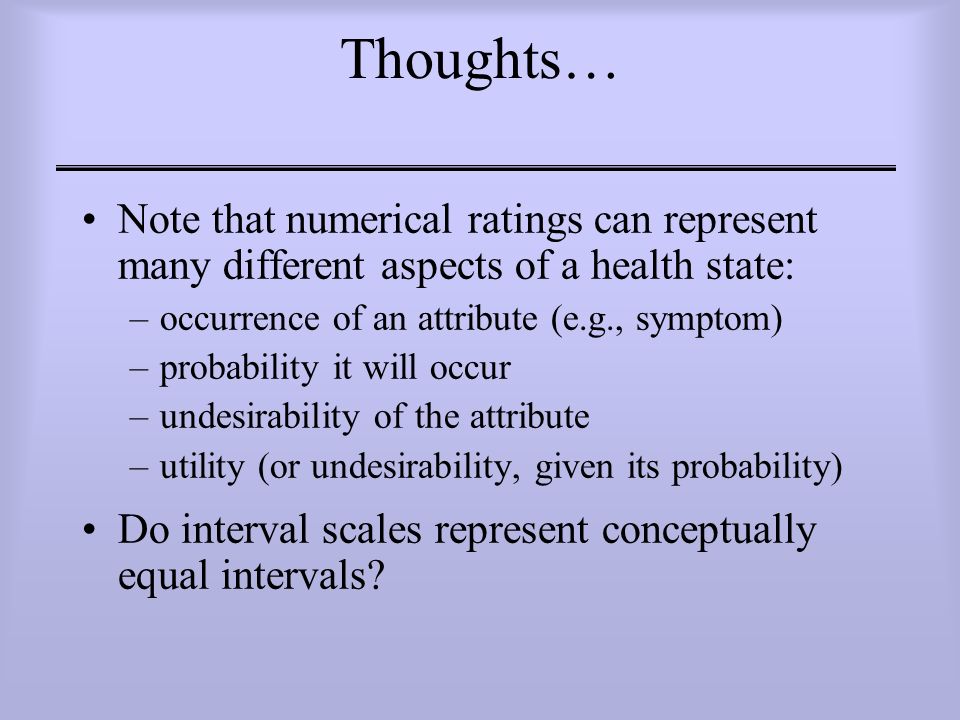 Thoughts…

• Note that numerical ratings can represent many different aspects of a health state:
– occurrence of an attribute (e.g., symptom)
– probability it will occur
– undesirability of the attribute
– utility (or undesirability, given its probability)

• Do interval scales represent conceptually equal intervals?